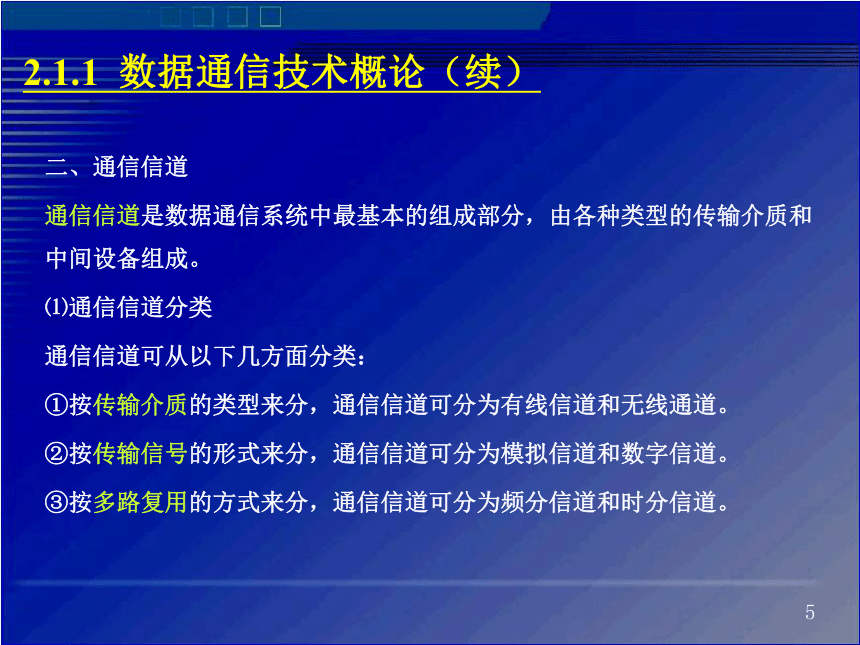 2.1.1 数据通信技术概论（续）

二、通信信道

通信信道是数据通信系统中最基本的组成部分，由各种类型的传输介质和中间设备组成。

⑴通信信道分类

通信信道可从以下几方面分类：

①按传输介质的类型来分，通信信道可分为有线信道和无线通道。

②按传输信号的形式来分，通信信道可分为模拟信道和数字信道。

③按多路复用的方式来分，通信信道可分为频分信道和时分信道。

5